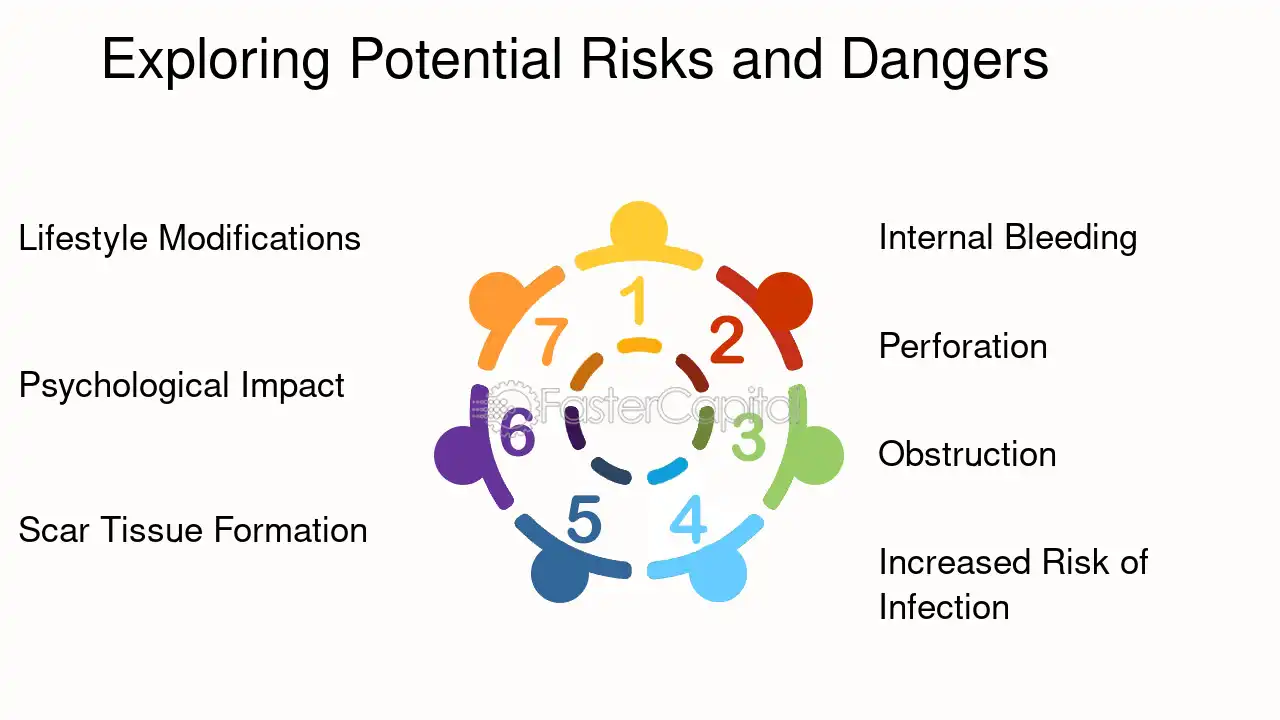 Exploring Potential Risks and Dangers

Lifestyle Modifications

Psychological Impact

Scar Tissue Formation

1
2
3
4
5
6
7

FasterCapital

Internal Bleeding

Perforation

Obstruction

Increased Risk of Infection